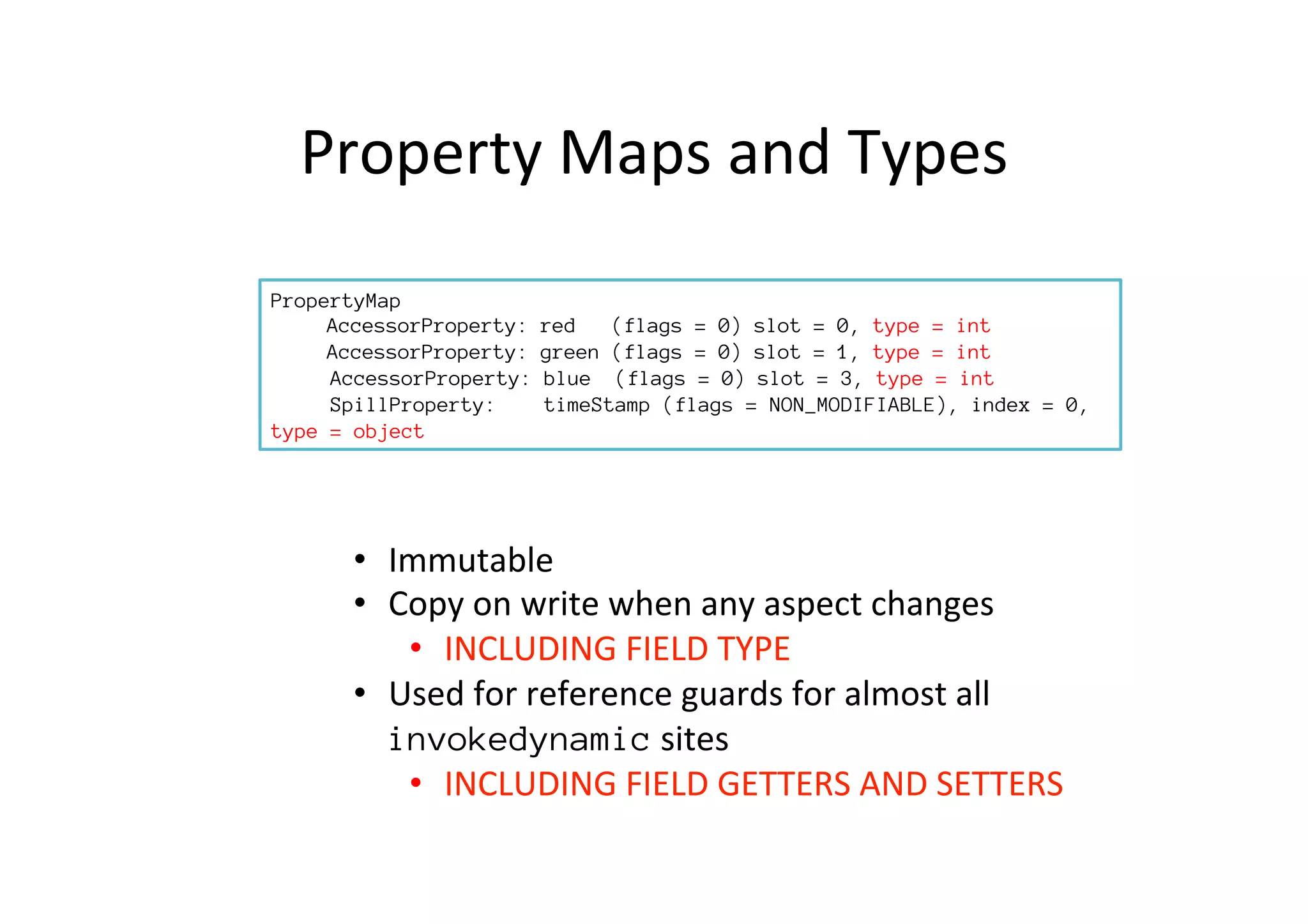 Property Maps and Types

PropertyMap
AccessorProperty: red (flags = 0) slot = 0, type = int
AccessorProperty: green (flags = 0) slot = 1, type = int
AccessorProperty: blue (flags = 0) slot = 3, type = int
SpillProperty: timeStamp (flags = NON_MODIFIABLE), index = 0, type = object

• Immutable
• Copy on write when any aspect changes
  • INCLUDING FIELD TYPE
• Used for reference guards for almost all invokedynamic sites
  • INCLUDING FIELD GETTERS AND SETTERS